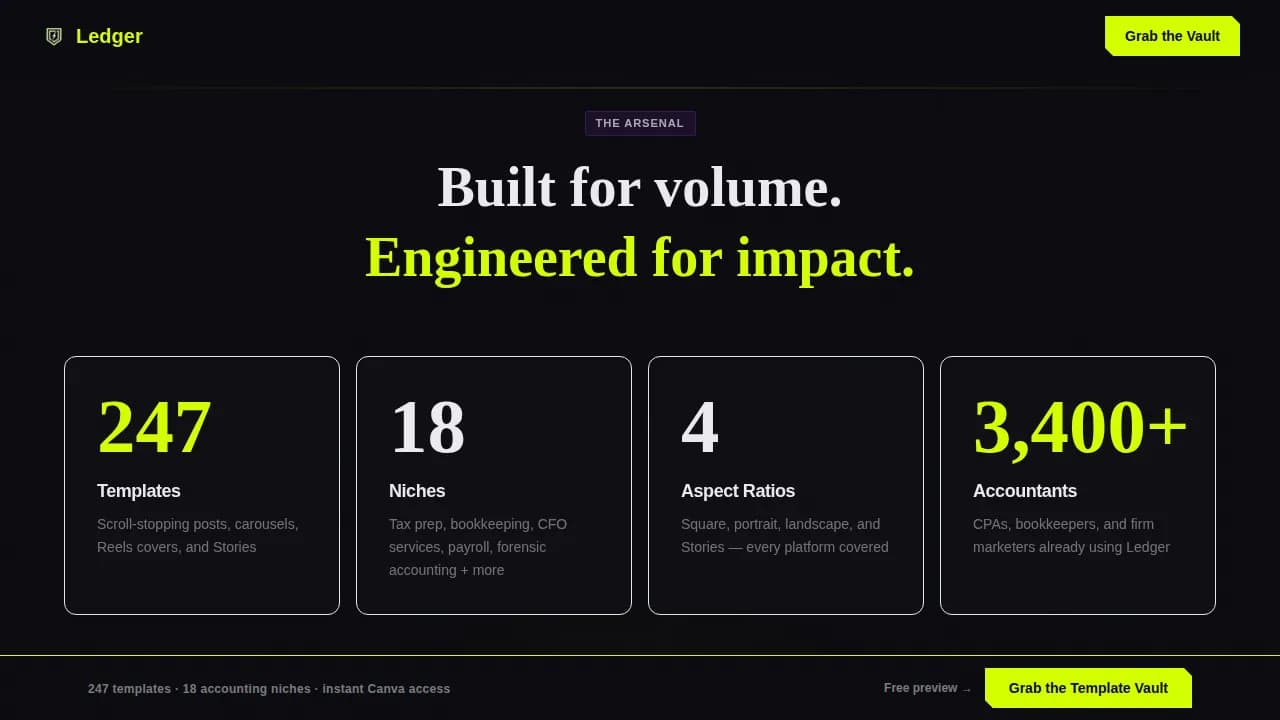 Ledger

Grab the Vault

THE ARSENAL

Built for volume.
Engineered for impact.

247
Templates
Scroll-stopping posts, carousels, Reels covers, and Stories

18
Niches
Tax prep, bookkeeping, CFO services, payroll, forensic accounting + more

4
Aspect Ratios
Square, portrait, landscape, and Stories — every platform covered

3,400+
Accountants
CPAs, bookkeepers, and firm marketers already using Ledger

247 templates · 18 accounting niches · instant Canva access

Free preview →

Grab the Template Vault